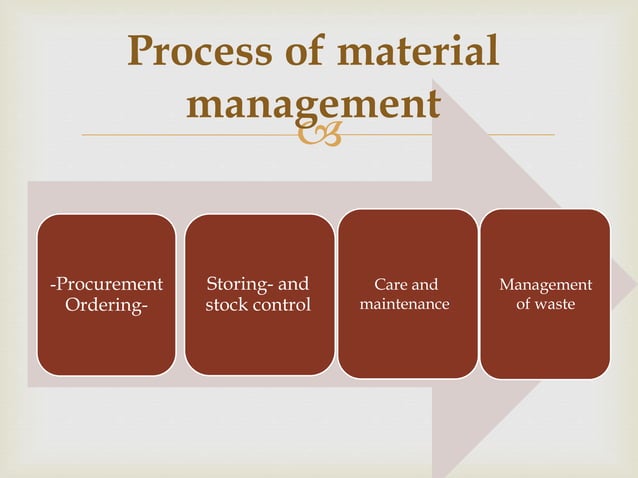 Process of material management

-Procurement Ordering-

Storing- and stock control

Care and maintenance

Management of waste